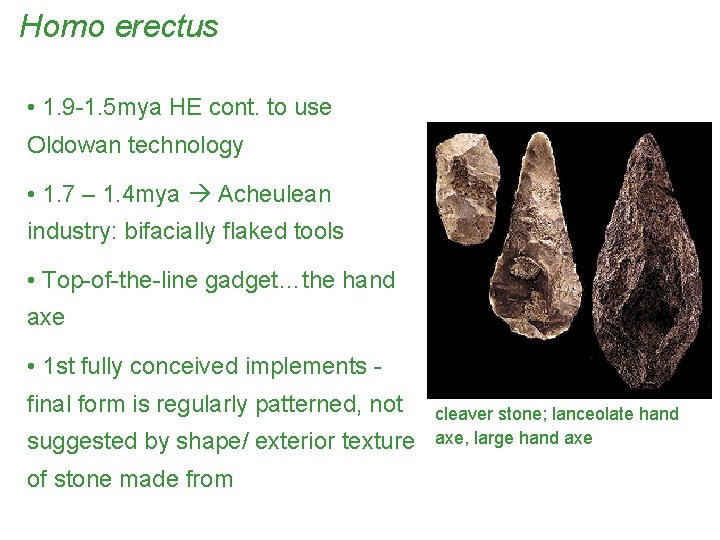 Homo erectus

• 1.9-1.5mya HE cont. to use Oldowan technology

• 1.7 – 1.4mya → Acheulean industry: bifacially flaked tools

• Top-of-the-line gadget…the hand axe

• 1st fully conceived implements - final form is regularly patterned, not suggested by shape/ exterior texture of stone made from

cleaver stone; lanceolate hand axe, large hand axe